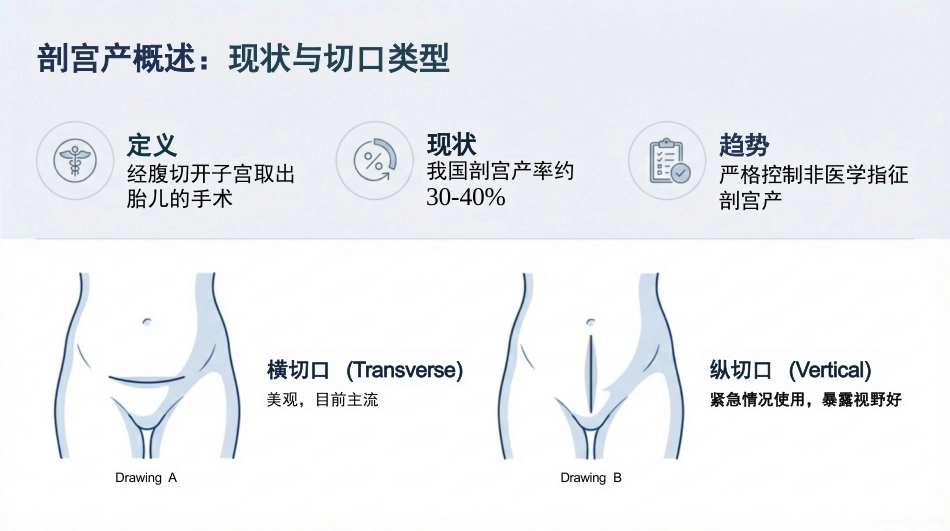 剖宫产概述：现状与切口类型

定义
经腹切开子宫取出胎儿的手术

现状
我国剖宫产率约30-40%

趋势
严格控制非医学指征剖宫产

横切口 (Transverse)
美观，目前主流

Drawing A

纵切口 (Vertical)
紧急情况使用，暴露视野好

Drawing B